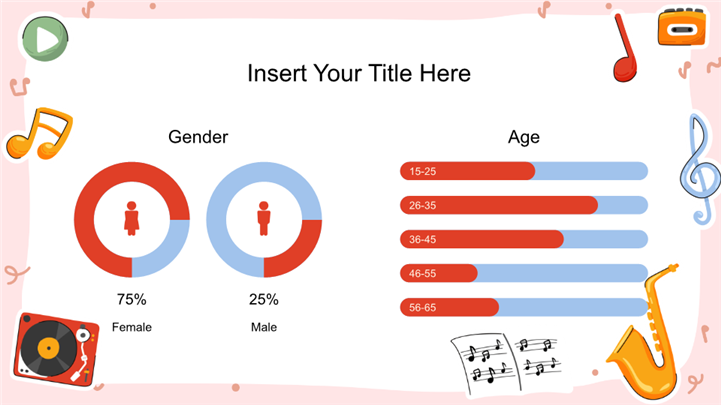 Insert Your Title Here

Gender

75%

Female

25%

Male

Age

15-25

26-35

36-45

46-55

56-65